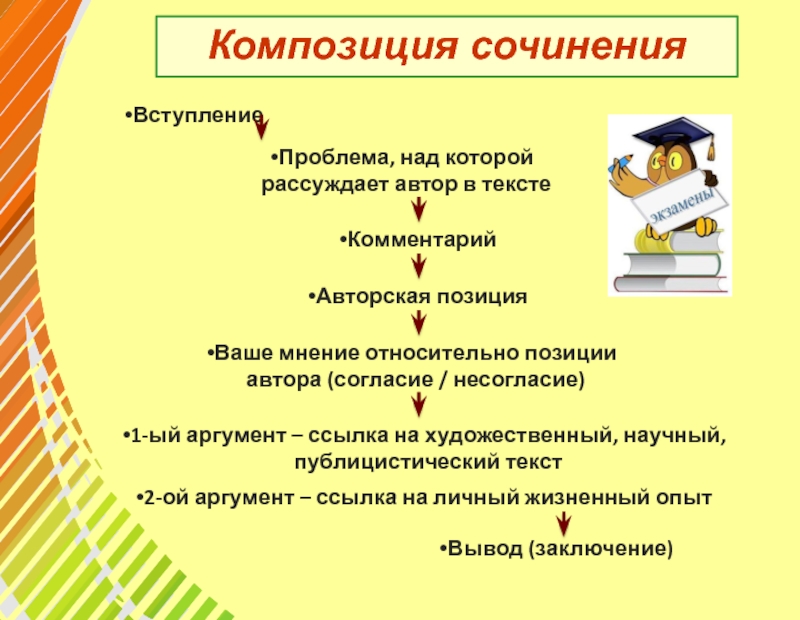 Композиция сочинения

•Вступление

•Проблема, над которой рассуждает автор в тексте

•Комментарий

•Авторская позиция

•Ваше мнение относительно позиции автора (согласие / несогласие)

•1-ый аргумент – ссылка на художественный, научный, публицистический текст

•2-ой аргумент – ссылка на личный жизненный опыт

•Вывод (заключение)

экзамены